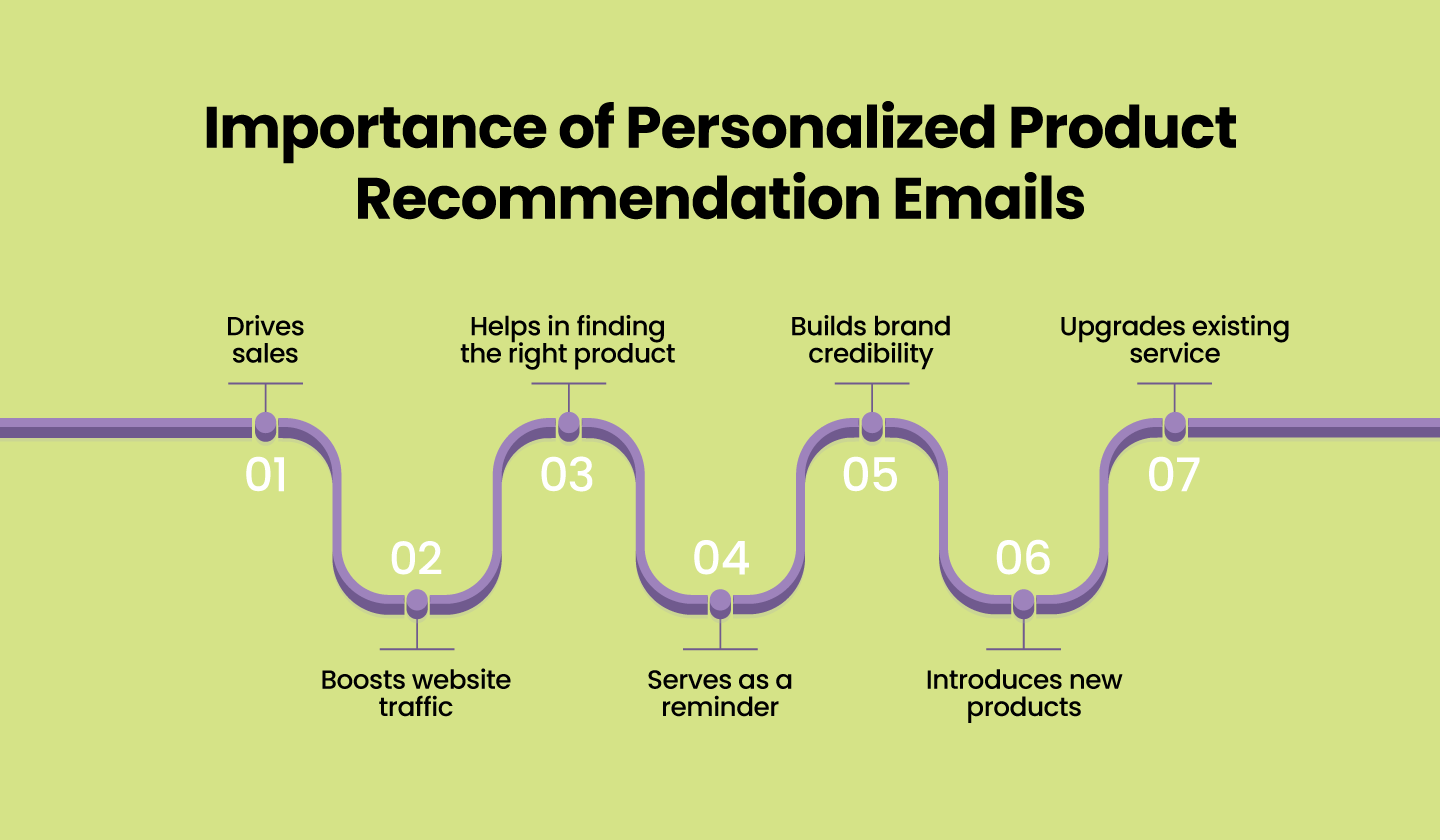 Importance of Personalized Product Recommendation Emails

Drives sales

01

02

Boosts website traffic

Helps in finding the right product

03

04

Serves as a reminder

Builds brand credibility

05

06

Introduces new products

Upgrades existing service

07